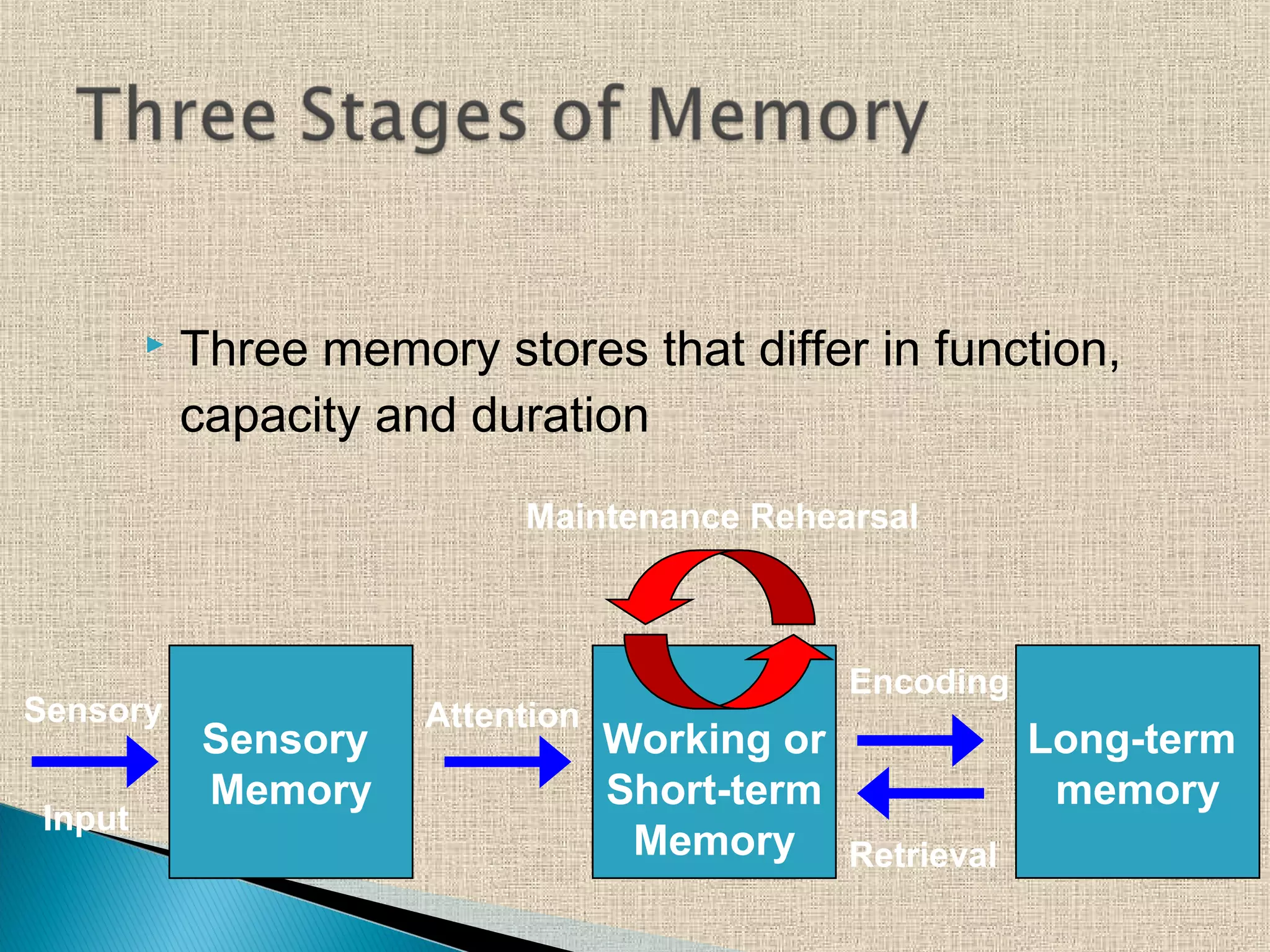 Three Stages of Memory

Three memory stores that differ in function, capacity and duration

Maintenance Rehearsal

Sensory

Input

Sensory Memory

Attention

Working or Short-term Memory

Encoding

Retrieval

Long-term memory